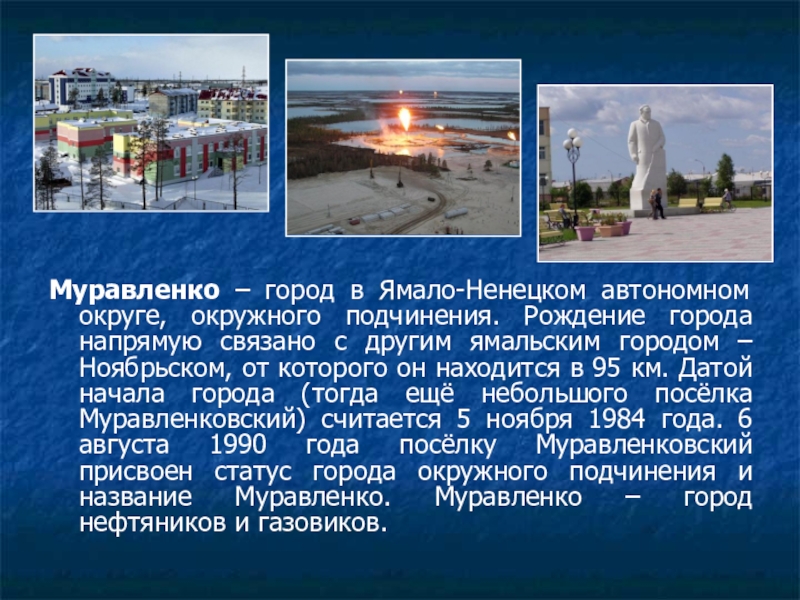 Муравленко – город в Ямало-Ненецком автономном округе, окружного подчинения. Рождение города напрямую связано с другим ямальским городом – Ноябрьском, от которого он находится в 95 км. Датой начала города (тогда ещё небольшого посёлка Муравленковский) считается 5 ноября 1984 года. 6 августа 1990 года посёлку Муравленковский присвоен статус города окружного подчинения и название Муравленко. Муравленко – город нефтяников и газовиков.